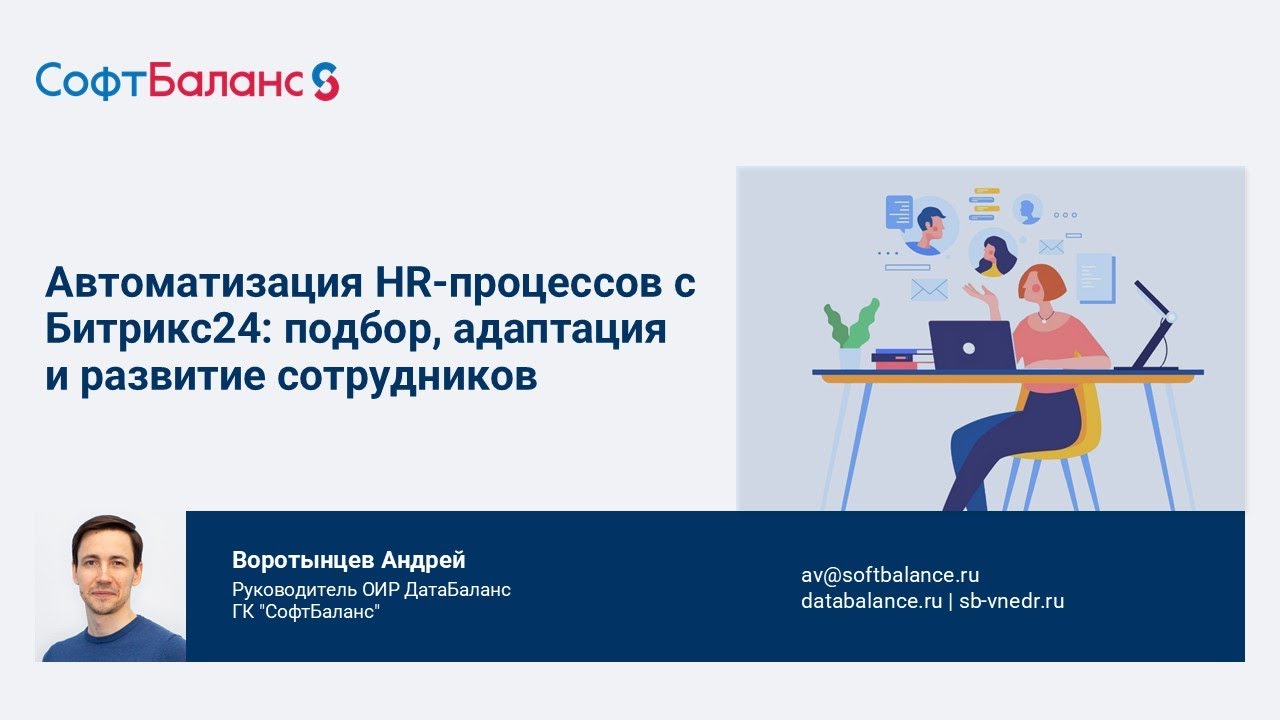 СофтБаланс

Автоматизация HR-процессов с Битрикс24: подбор, адаптация и развитие сотрудников

Воротынцев Андрей
Руководитель ОИР ДатаБаланс
ГК "СофтБаланс"

av@softbalance.ru
databalance.ru | sb-vnedr.ru